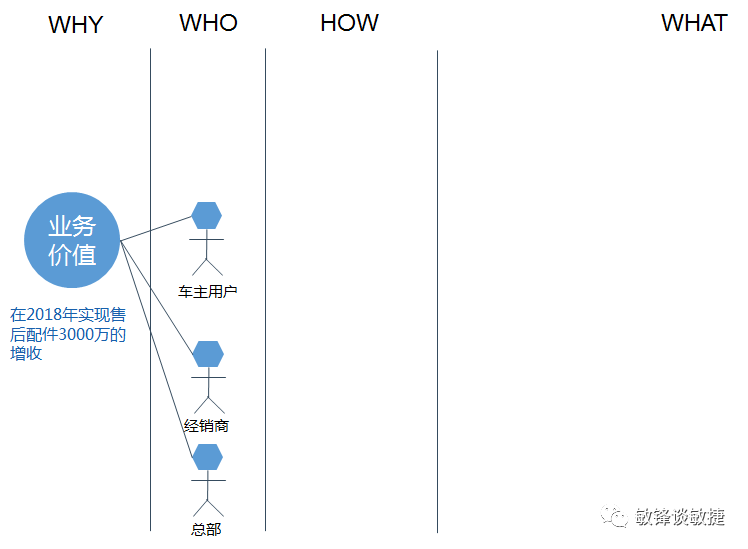 WHY

WHO

HOW

WHAT

业务价值

在2018年实现售后配件3000万的增收

车主用户

经销商

总部

敏锋谈敏捷